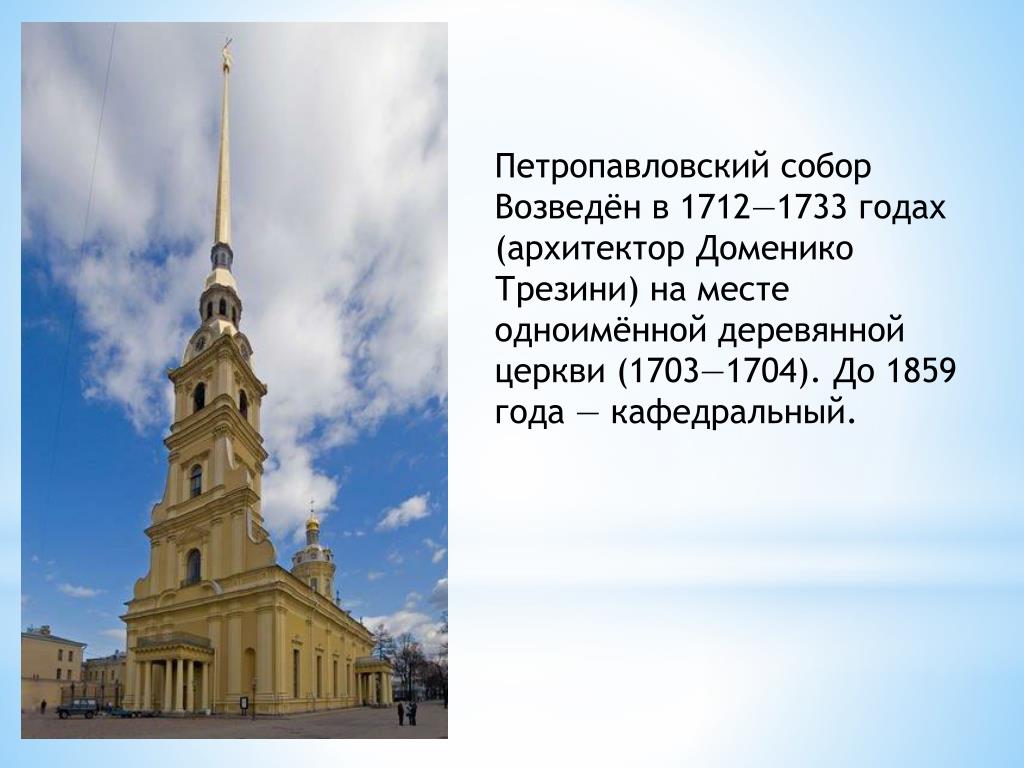 Петропавловский собор Возведён в 1712—1733 годах (архитектор Доменико Трезини) на месте одноимённой деревянной церкви (1703—1704). До 1859 года — кафедральный.